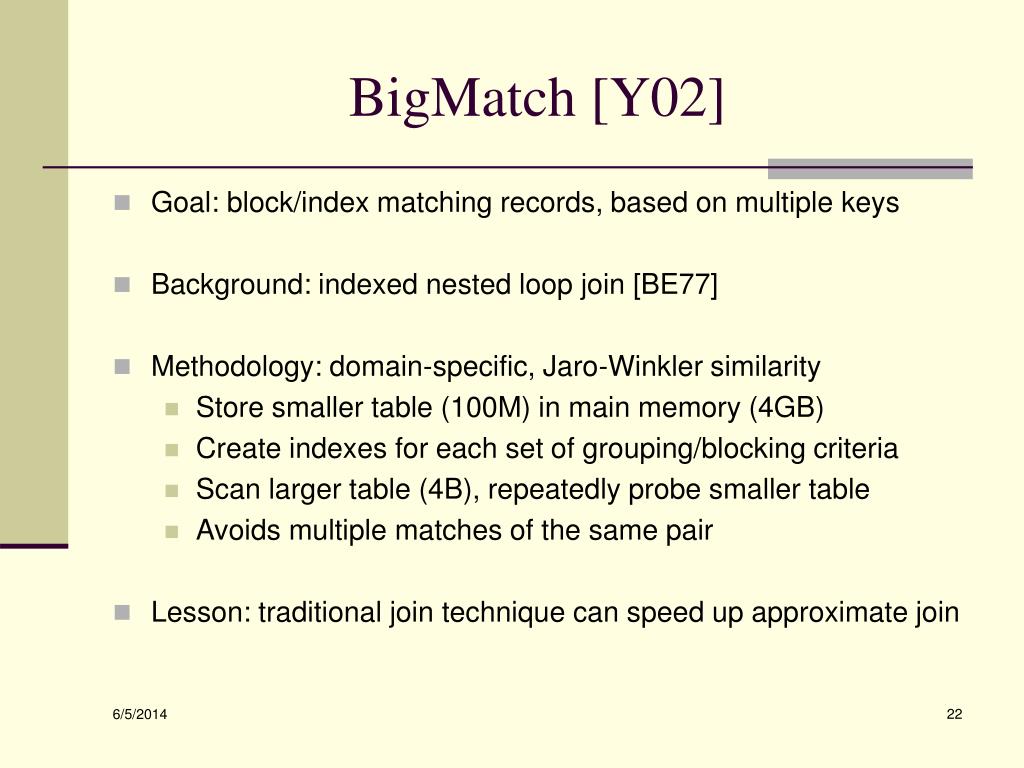 BigMatch [Y02]

Goal: block/index matching records, based on multiple keys

Background: indexed nested loop join [BE77]

Methodology: domain-specific, Jaro-Winkler similarity
Store smaller table (100M) in main memory (4GB)
Create indexes for each set of grouping/blocking criteria
Scan larger table (4B), repeatedly probe smaller table
Avoids multiple matches of the same pair

Lesson: traditional join technique can speed up approximate join

6/5/2014

22